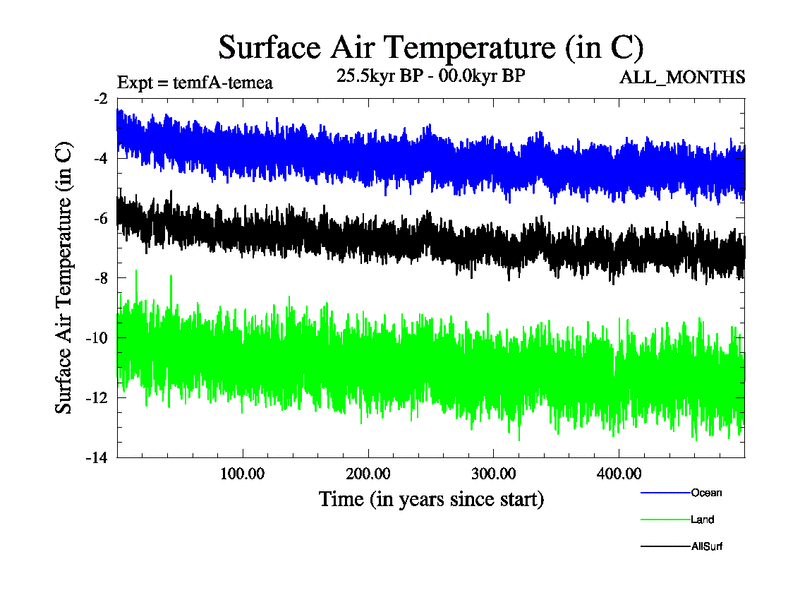 Surface Air Temperature (in C)

Expt = temfA-temea

25.5kyr BP - 00.0kyr BP

ALL_MONTHS

Surface Air Temperature (in C)

-2

-4

-6

-8

-10

-12

-14

100.00

200.00

300.00

400.00

Time (in years since start)

Ocean

Land

AllSurf